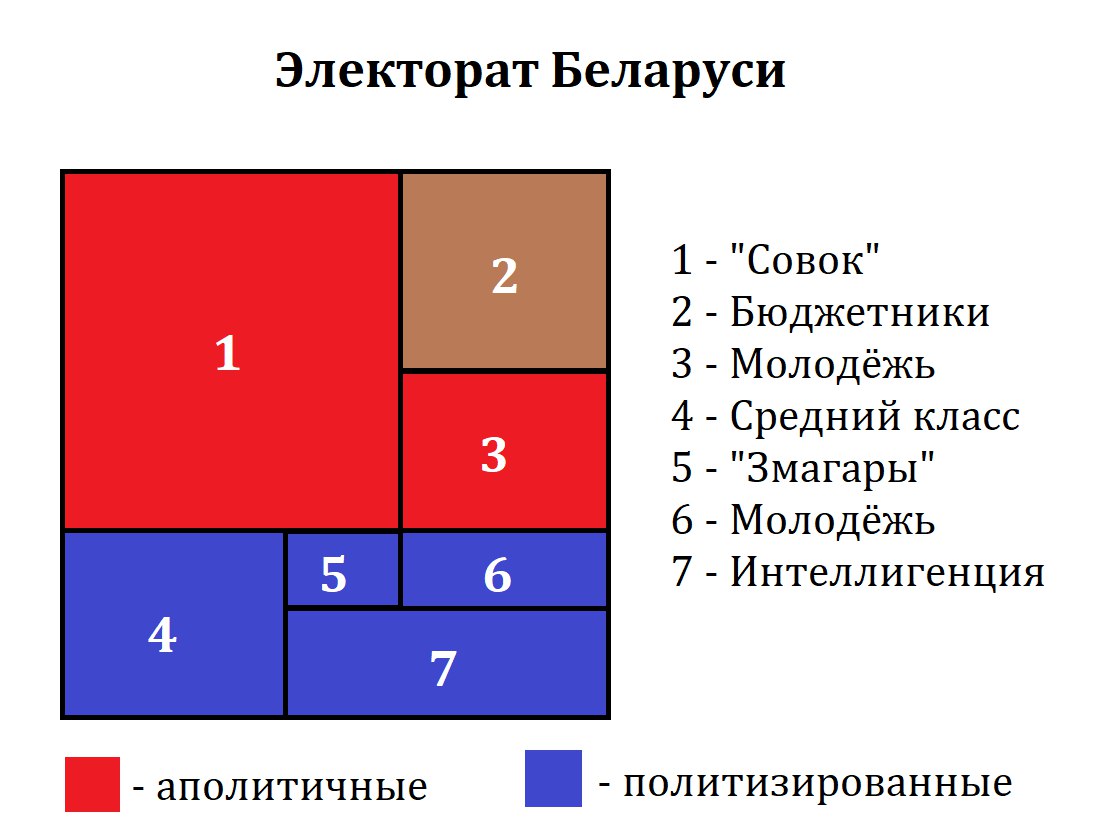 Электорат Беларуси

1
2
3
4
5
6
7

1 - "Совок"
2 - Бюджетники
3 - Молодёжь
4 - Средний класс
5 - "Змагары"
6 - Молодёжь
7 - Интеллигенция

- аполитичные
- политизированные